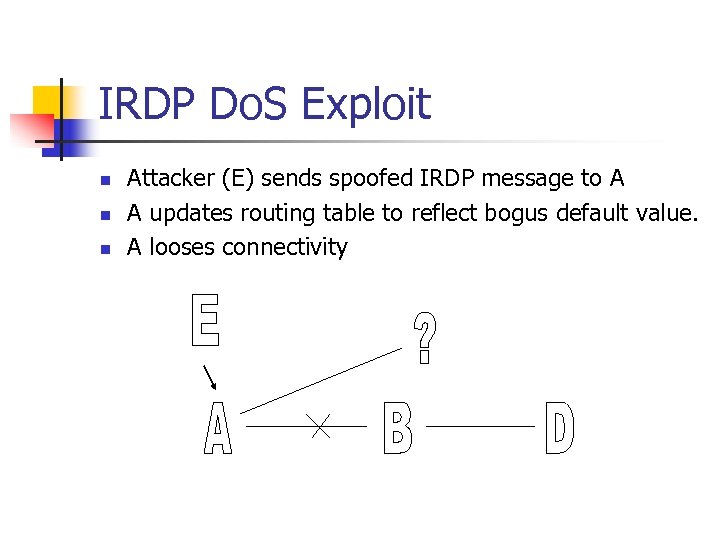 IRDP DoS Exploit

- Attacker (E) sends spoofed IRDP message to A
- A updates routing table to reflect bogus default value.
- A looses connectivity

E

?

A

B

D